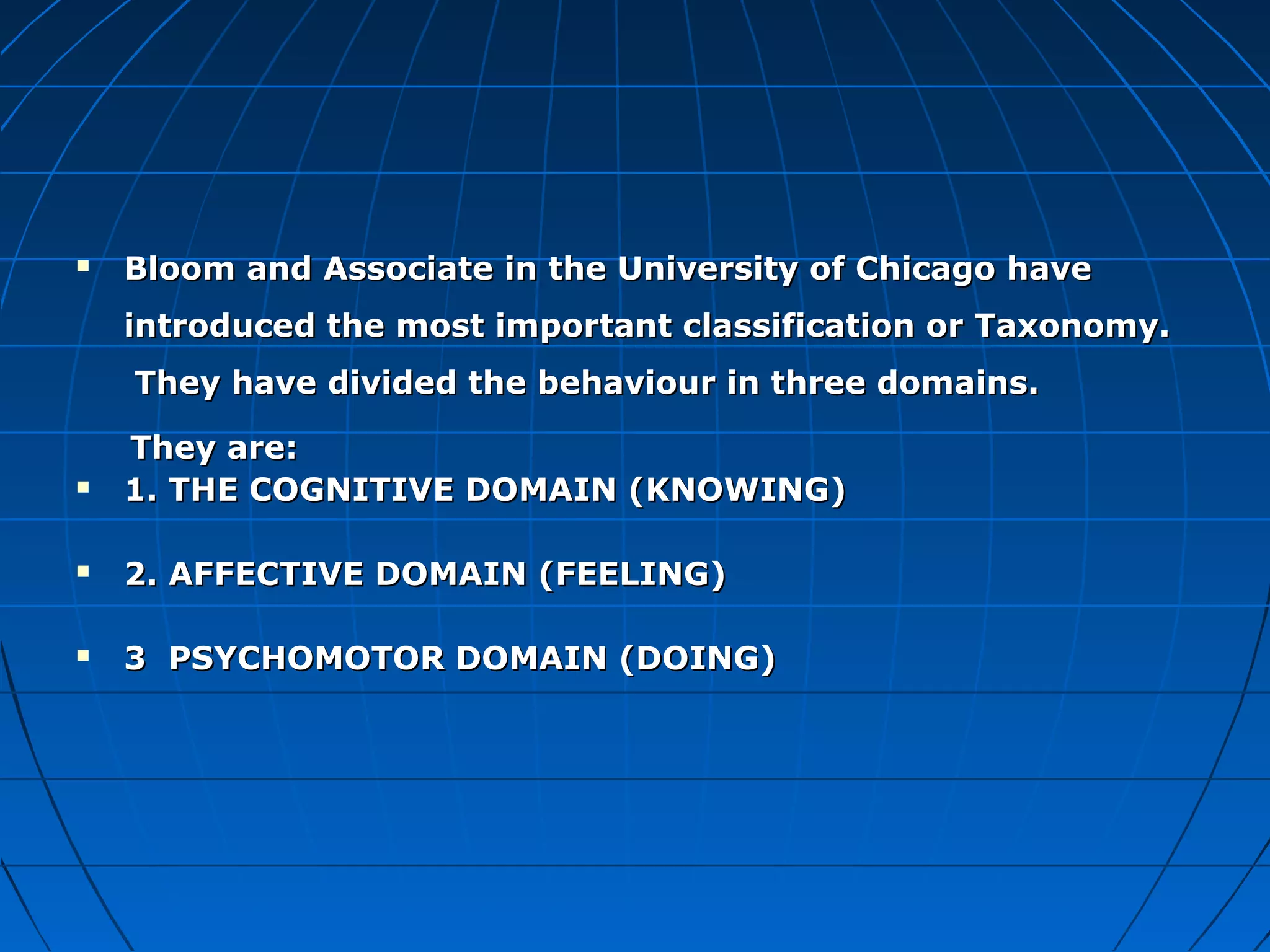 ▪ Bloom and Associate in the University of Chicago have introduced the most important classification or Taxonomy. They have divided the behaviour in three domains.

They are:

▪ 1. THE COGNITIVE DOMAIN (KNOWING)

▪ 2. AFFECTIVE DOMAIN (FEELING)

▪ 3  PSYCHOMOTOR DOMAIN (DOING)